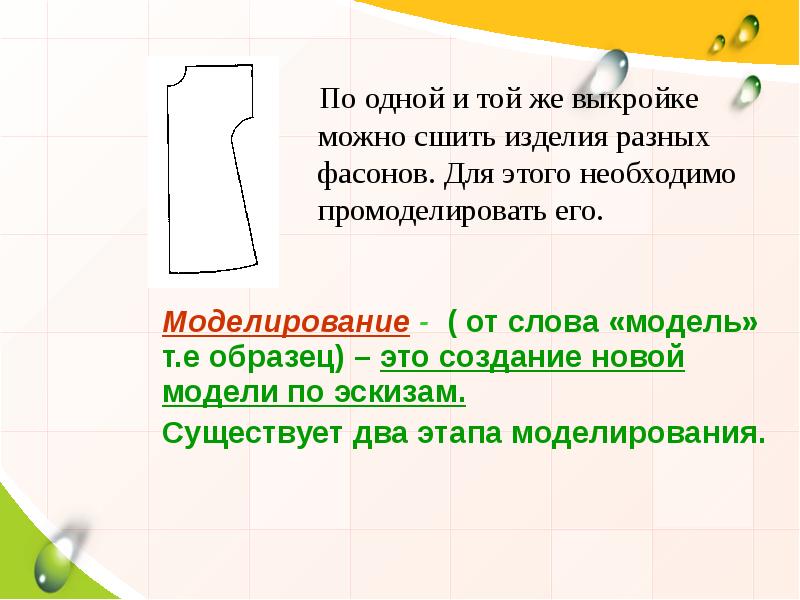 По одной и той же выкройке можно сшить изделия разных фасонов. Для этого необходимо промоделировать его.

Моделирование - ( от слова «модель» т.е образец) – это создание новой модели по эскизам.

Существует два этапа моделирования.